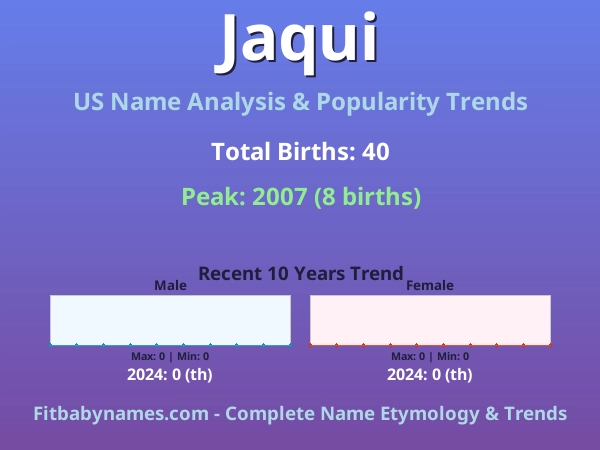 Jaqui

US Name Analysis & Popularity Trends

Total Births: 40

Peak: 2007 (8 births)

Recent 10 Years Trend

Male

Max: 0 | Min: 0

2024: 0 (th)

Female

Max: 0 | Min: 0

2024: 0 (th)

Fitbabynames.com - Complete Name Etymology & Trends